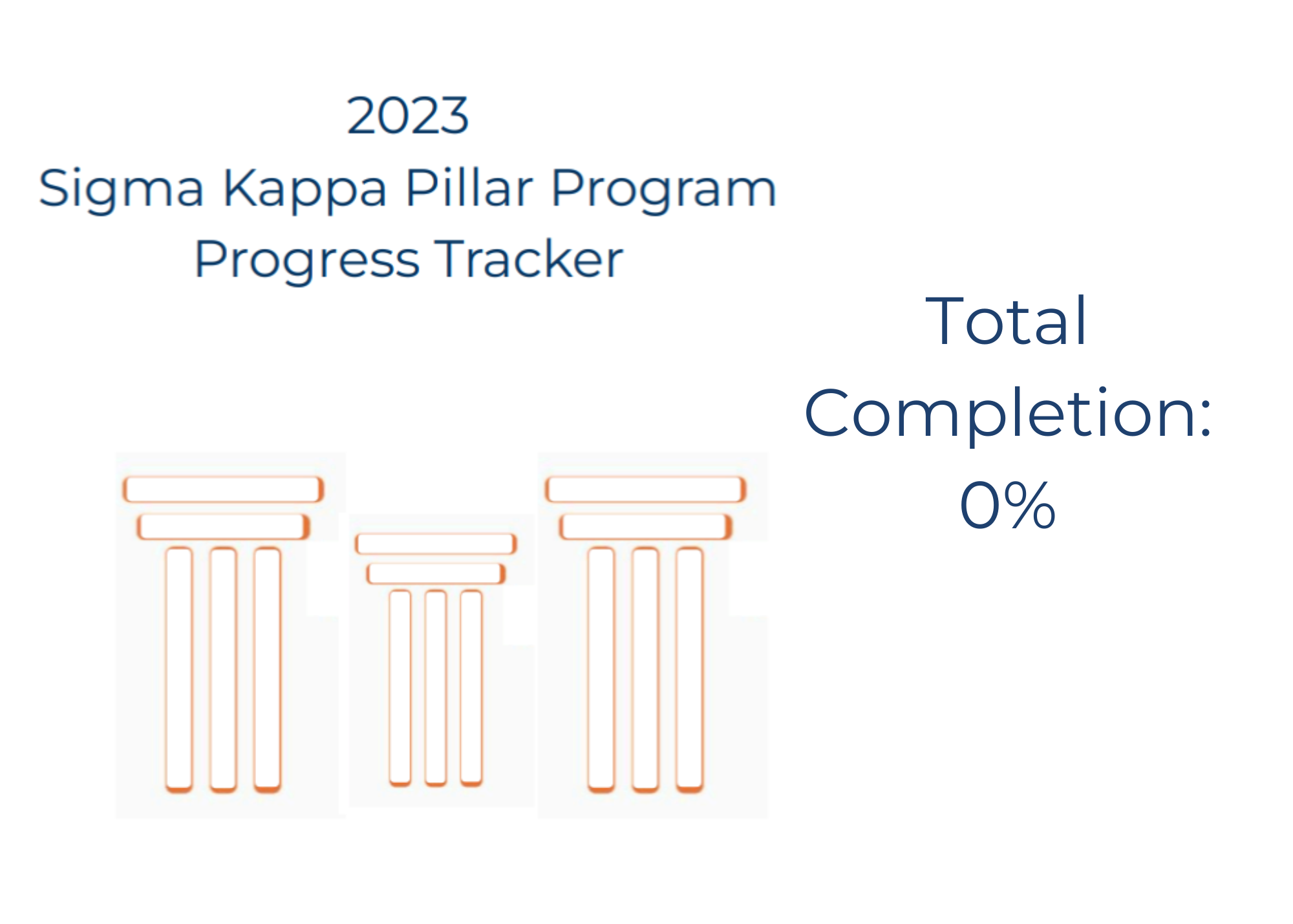 2023
Sigma Kappa Pillar Program
Progress Tracker

Total Completion: 0%